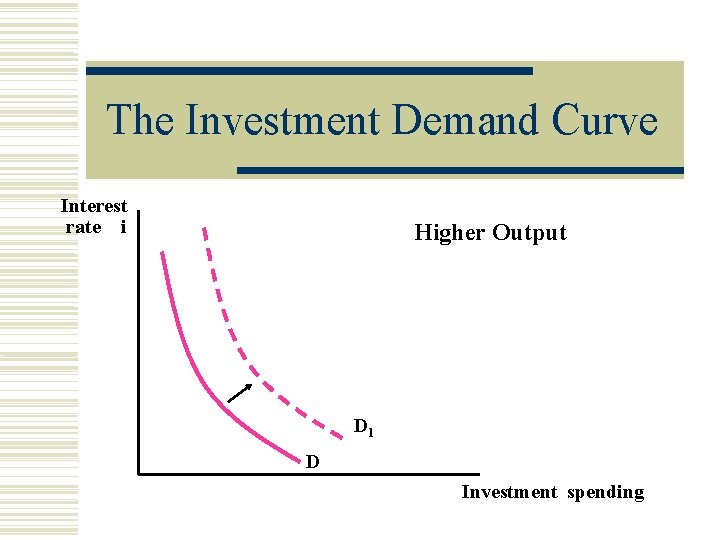 The Investment Demand Curve

Interest rate i

Higher Output

$D_1$

D

Investment spending